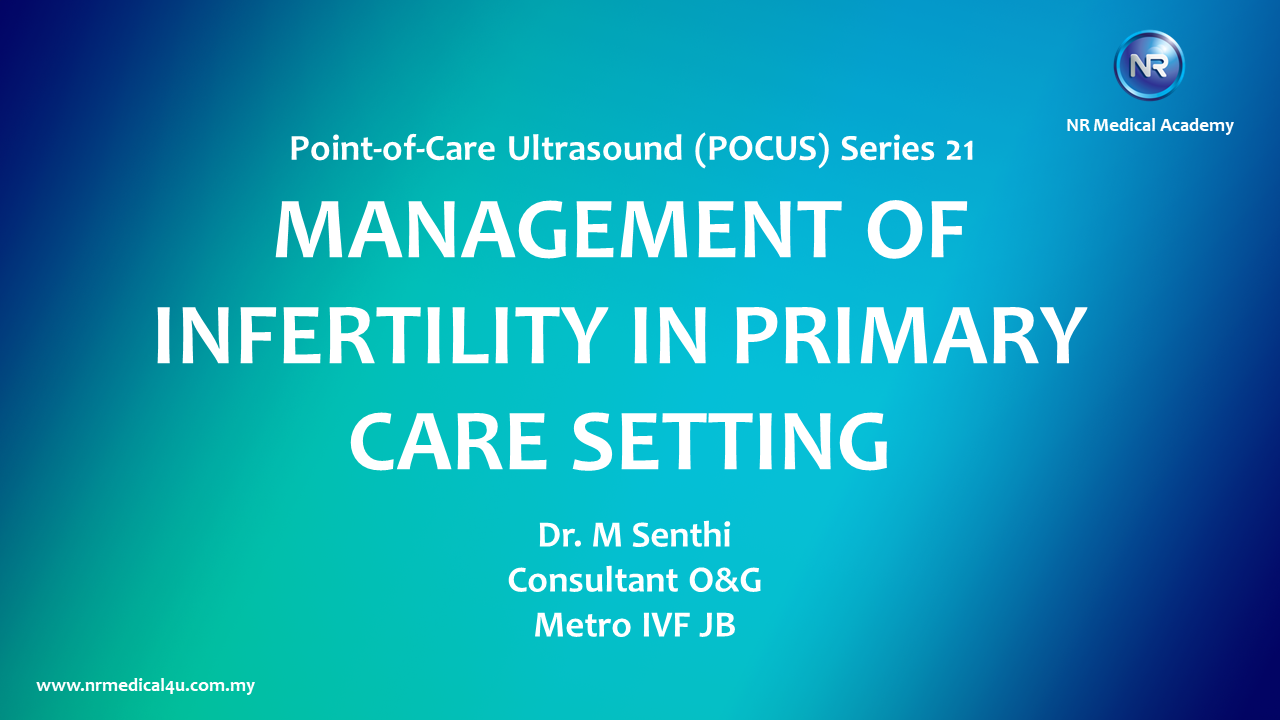 NR

NR Medical Academy

Point-of-Care Ultrasound (POCUS) Series 21

MANAGEMENT OF INFERTILITY IN PRIMARY CARE SETTING

Dr. M Senthi
Consultant O&G
Metro IVF JB

www.nrmedical4u.com.my